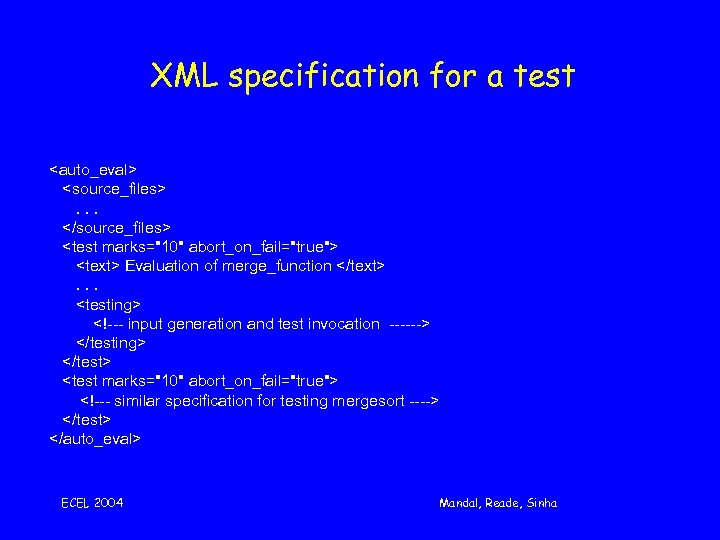 XML specification for a test

<auto_eval>
<source_files>
. . .
</source_files>
<test marks="10" abort_on_fail="true">
<text> Evaluation of merge_function </text>
. . .
<testing>
<!--- input generation and test invocation ------>
</testing>
</test>
<test marks="10" abort_on_fail="true">
<!--- similar specification for testing mergesort ---->
</test>
</auto_eval>

ECEL 2004

Mandal, Reade, Sinha